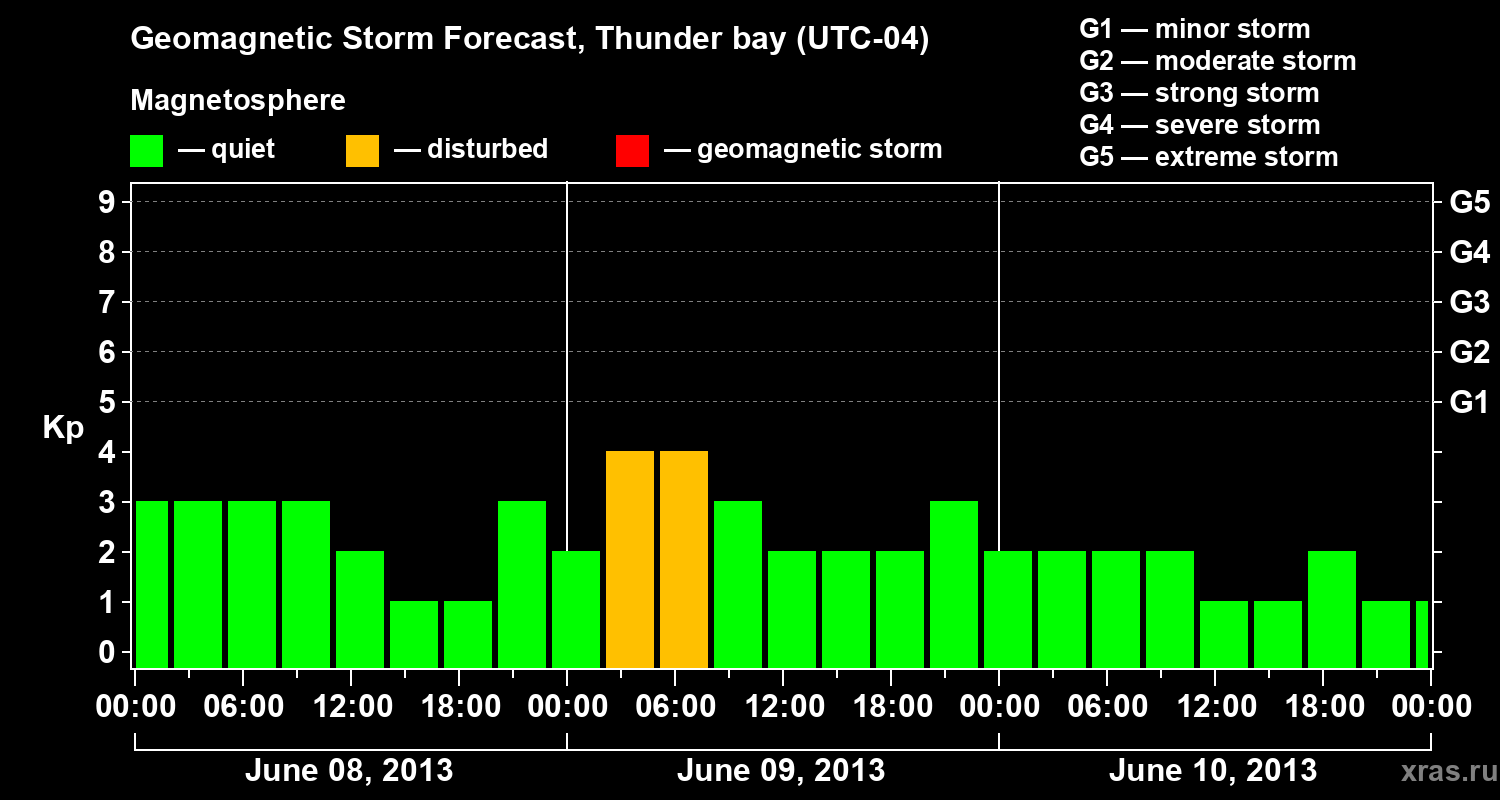 Geomagnetic Storm Forecast, Thunder bay (UTC-04)

Magnetosphere

— quiet — disturbed — geomagnetic storm

G1 — minor storm
G2 — moderate storm
G3 — strong storm
G4 — severe storm
G5 — extreme storm

Kp

9
8
7
6
5
4
3
2
1
0

G5
G4
G3
G2
G1

00:00 06:00 12:00 18:00 00:00 06:00 12:00 18:00 00:00 06:00 12:00 18:00 00:00

June 08, 2013 June 09, 2013 June 10, 2013

xras.ru